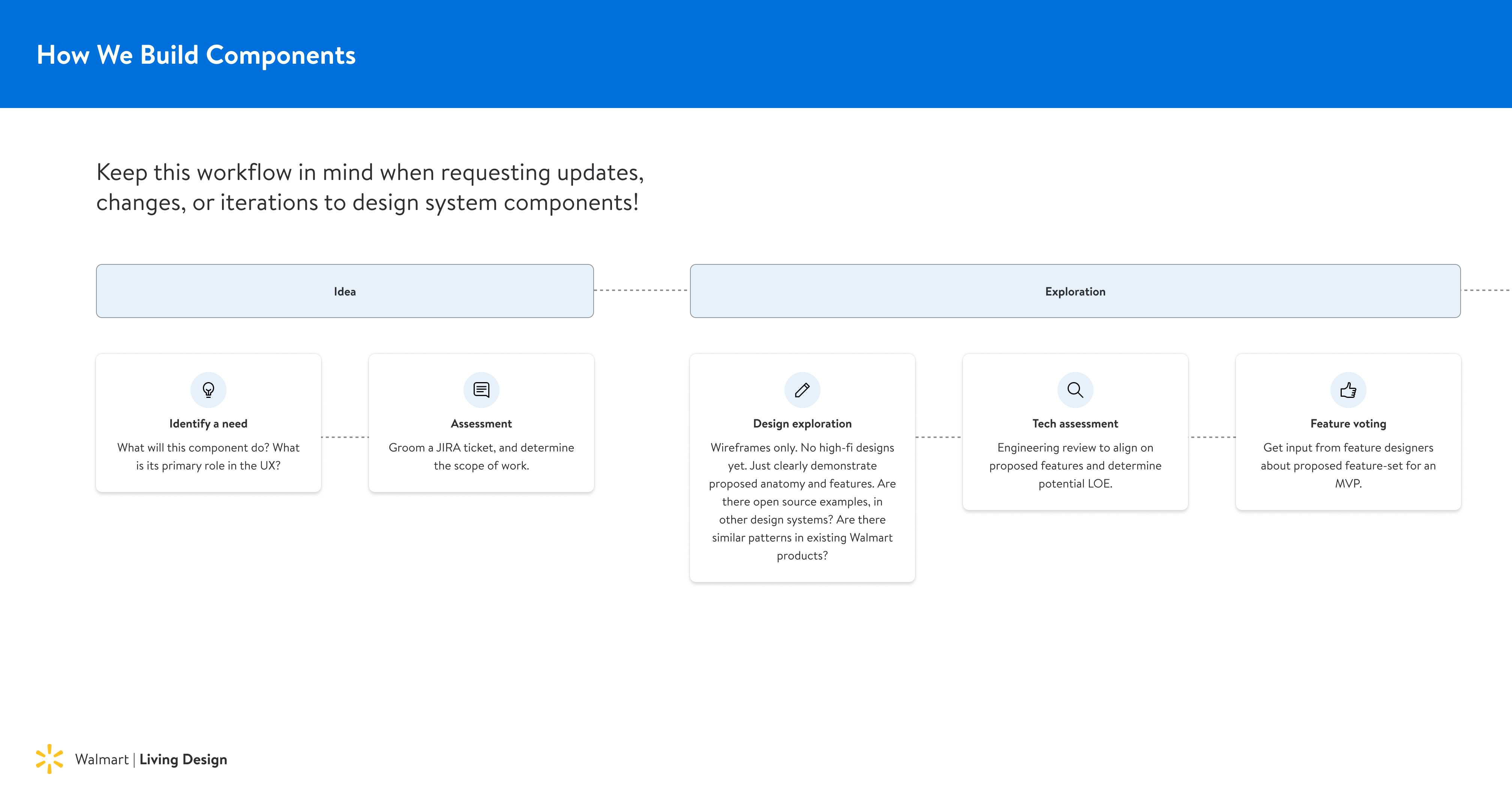 How We Build Components

Keep this workflow in mind when requesting updates, changes, or iterations to design system components!

Idea

Exploration

Identify a need
What will this component do? What is its primary role in the UX?

Assessment
Groom a JIRA ticket, and determine the scope of work.

Design exploration
Wireframes only. No high-fi designs yet. Just clearly demonstrate proposed anatomy and features. Are there open source examples, in other design systems? Are there similar patterns in existing Walmart products?

Tech assessment
Engineering review to align on proposed features and determine potential LOE.

Feature voting
Get input from feature designers about proposed feature-set for an MVP.

Walmart | Living Design